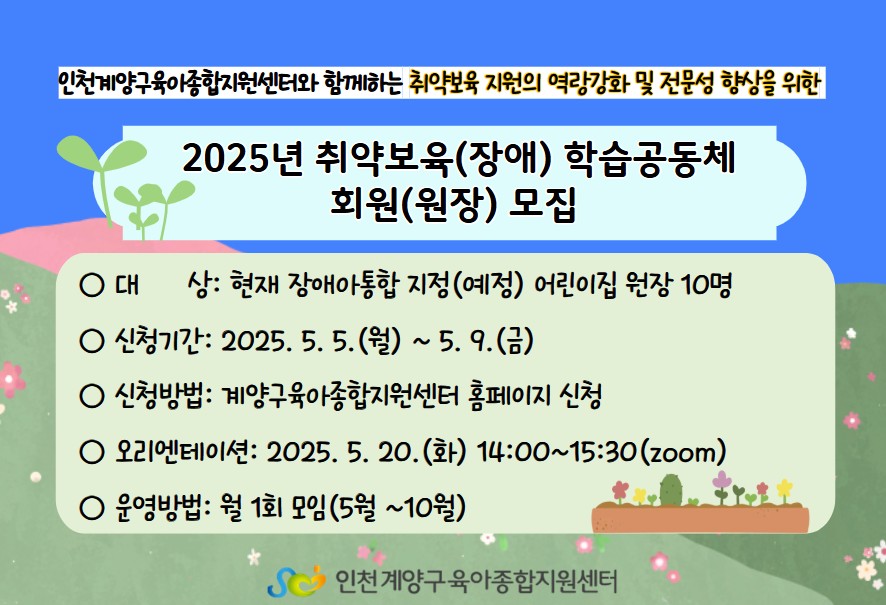 인천계양구육아종합지원센터와 함께하는 취약보육 지원의 역량강화 및 전문성 향상을 위한

2025년 취약보육(장애) 학습공동체 회원(원장) 모집

○ 대 상: 현재 장애아통합 지정(예정) 어린이집 원장 10명

○ 신청기간: 2025. 5. 5.(월) ~ 5. 9.(금)

○ 신청방법: 계양구육아종합지원센터 홈페이지 신청

○ 오리엔테이션: 2025. 5. 20.(화) 14:00~15:30(zoom)

○ 운영방법: 월 1회 모임(5월 ~10월)

인천계양구육아종합지원센터